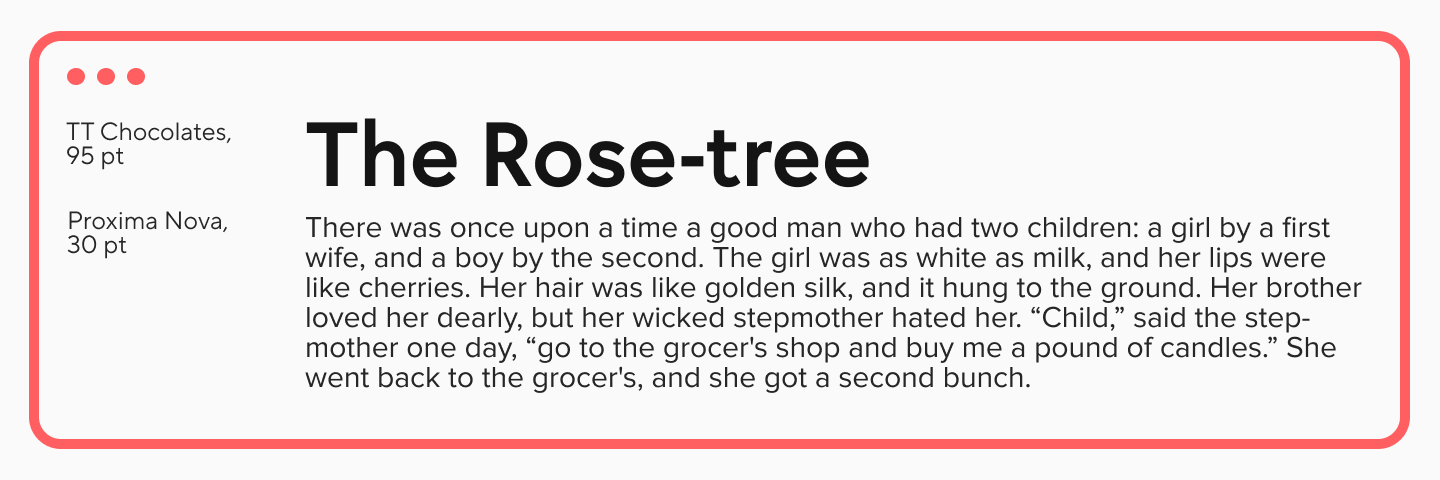 TT Chocolates, 95 pt

Proxima Nova, 30 pt

The Rose-tree

There was once upon a time a good man who had two children: a girl by a first wife, and a boy by the second. The girl was as white as milk, and her lips were like cherries. Her hair was like golden silk, and it hung to the ground. Her brother loved her dearly, but her wicked stepmother hated her. “Child,” said the stepmother one day, “go to the grocer's shop and buy me a pound of candles.” She went back to the grocer's, and she got a second bunch.